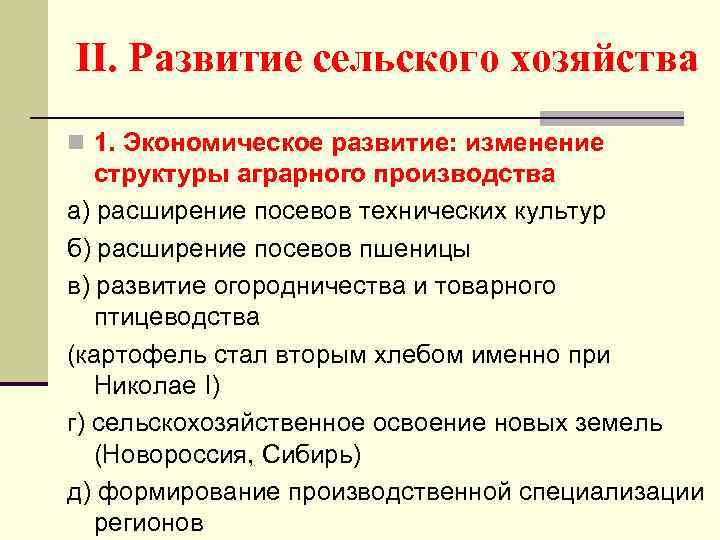 II. Развитие сельского хозяйства

1. Экономическое развитие: изменение структуры аграрного производства

а) расширение посевов технических культур

б) расширение посевов пшеницы

в) развитие огородничества и товарного птицеводства

(картофель стал вторым хлебом именно при Николае I)

г) сельскохозяйственное освоение новых земель (Новороссия, Сибирь)

д) формирование производственной специализации регионов